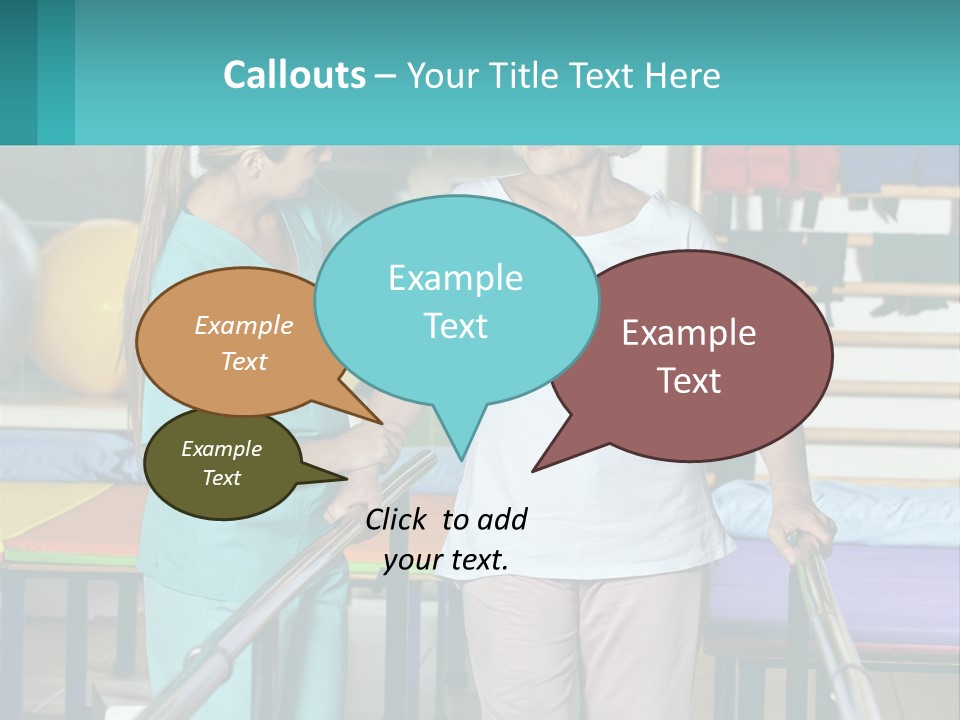 Callouts – Your Title Text Here

Example Text

Example Text

Example Text

Example Text

Click to add your text.